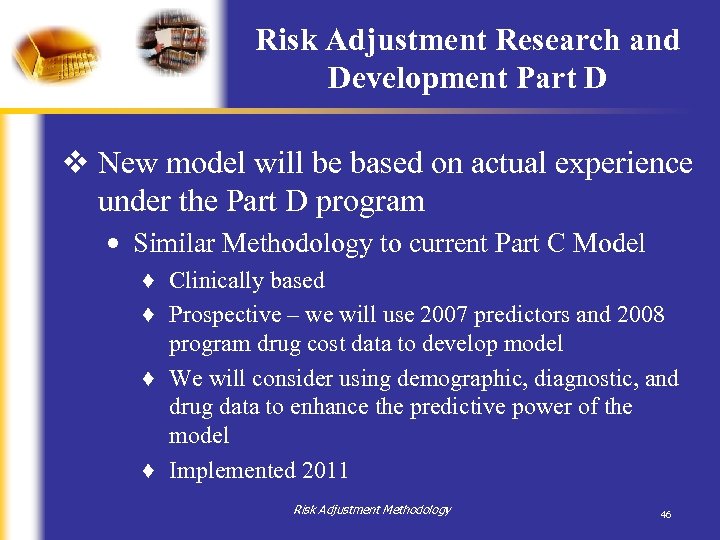 Risk Adjustment Research and Development Part D

❖ New model will be based on actual experience under the Part D program

• Similar Methodology to current Part C Model

♦ Clinically based

♦ Prospective – we will use 2007 predictors and 2008 program drug cost data to develop model

♦ We will consider using demographic, diagnostic, and drug data to enhance the predictive power of the model

♦ Implemented 2011

Risk Adjustment Methodology

46